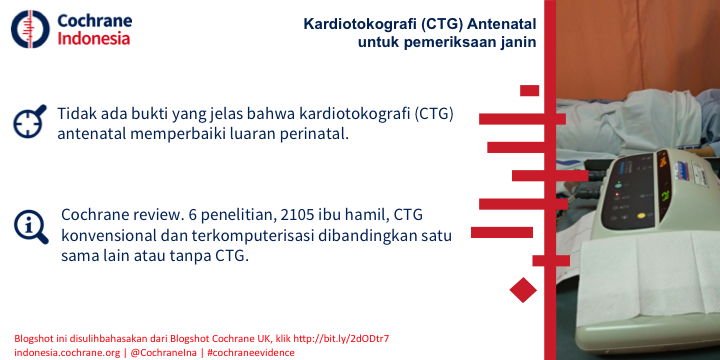 Cochrane Indonesia

Kardiotokografi (CTG) Antenatal untuk pemeriksaan janin

Tidak ada bukti yang jelas bahwa kardiotokografi (CTG) antenatal memperbaiki luaran perinatal.

Cochrane review. 6 penelitian, 2105 ibu hamil, CTG konvensional dan terkomputerisasi dibandingkan satu sama lain atau tanpa CTG.

Blogshot ini disulihbahasakan dari Blogshot Cochrane UK, klik http://bit.ly/2dODtr7
indonesia.cochrane.org | @CochraneIna | #cochraneevidence